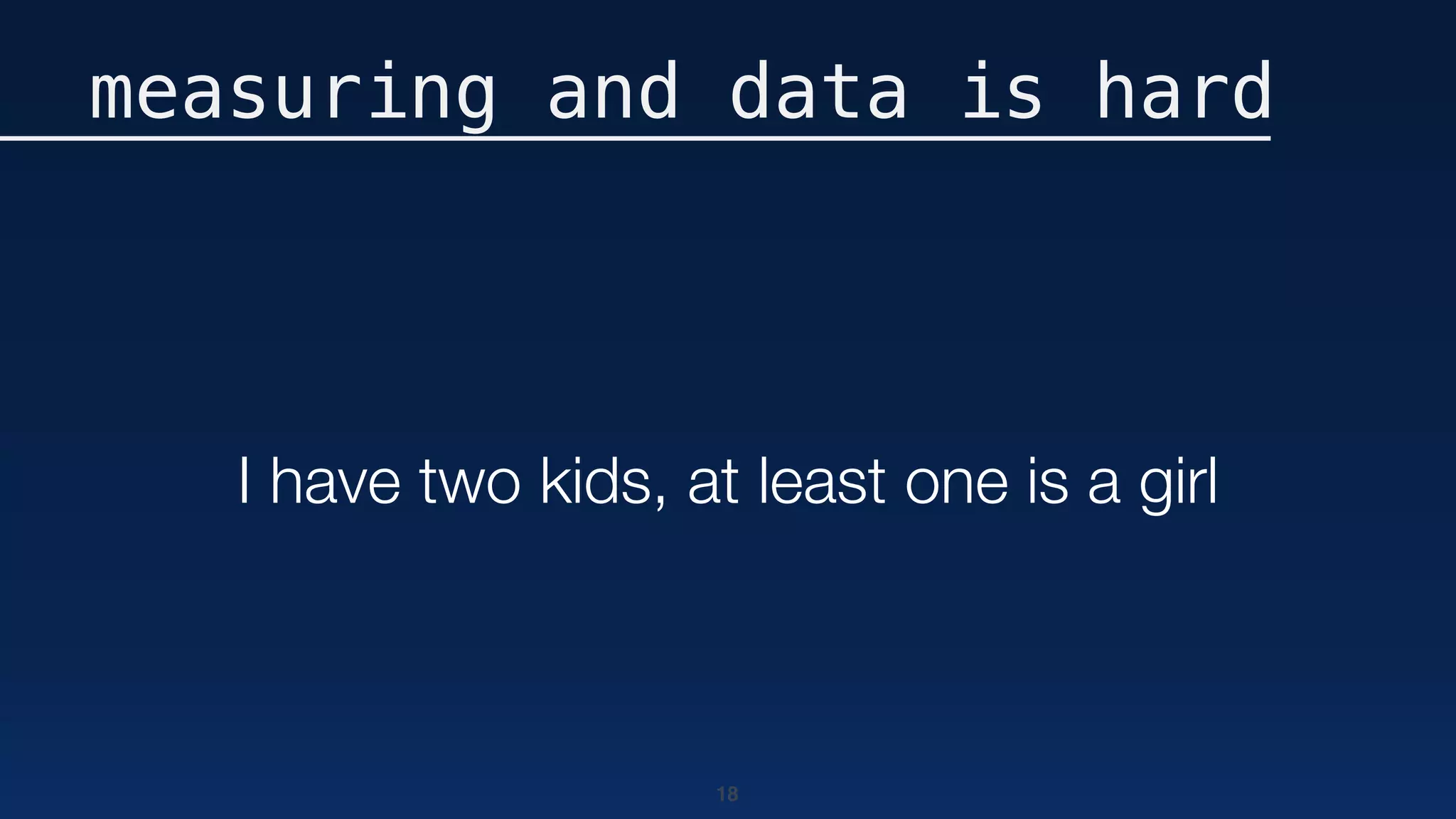 measuring and data is hard

I have two kids, at least one is a girl

18